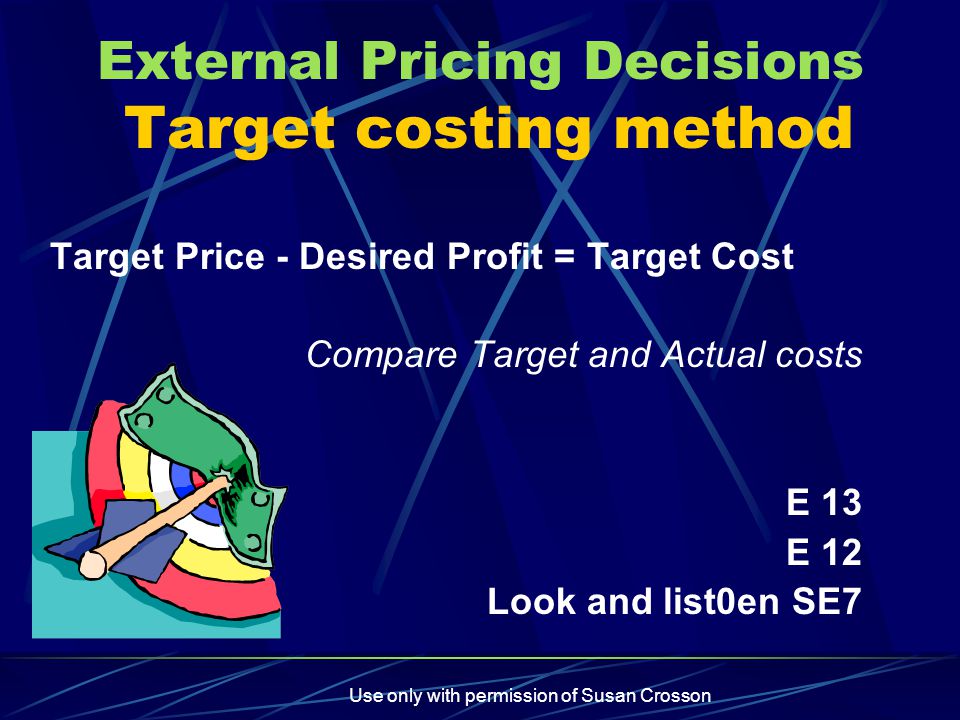 External Pricing Decisions
Target costing method

Target Price - Desired Profit = Target Cost

Compare Target and Actual costs

E 13
E 12
Look and list0en SE7

Use only with permission of Susan Crosson